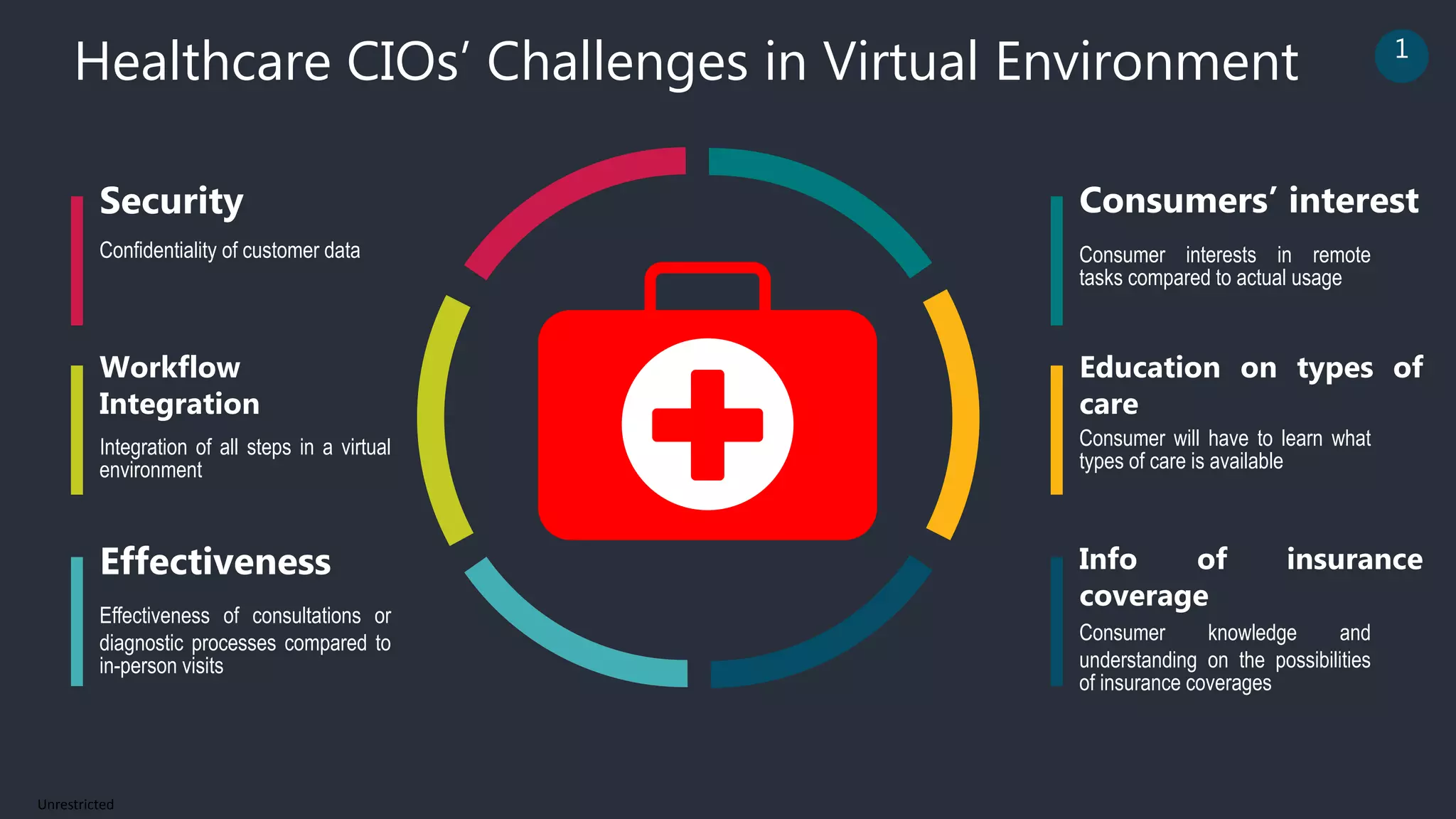 Healthcare CIOs' Challenges in Virtual Environment

1

Security

Confidentiality of customer data

Workflow Integration

Integration of all steps in a virtual environment

Effectiveness

Effectiveness of consultations or diagnostic processes compared to in-person visits

Consumers' interest

Consumer interests in remote tasks compared to actual usage

Education on types of care

Consumer will have to learn what types of care is available

Info of insurance coverage

Consumer knowledge and understanding on the possibilities of insurance coverages

Unrestricted